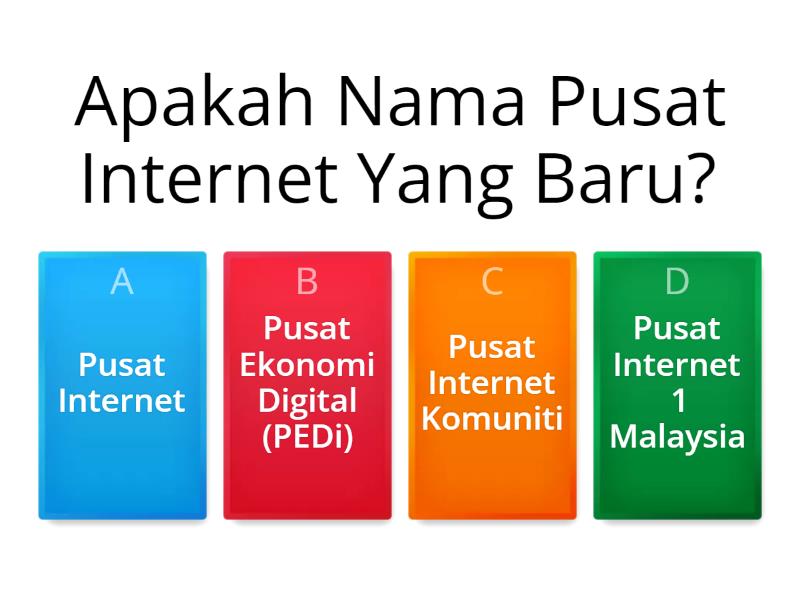 Apakah Nama Pusat Internet Yang Baru?

A
Pusat Internet

B
Pusat Ekonomi Digital (PEDi)

C
Pusat Internet Komuniti

D
Pusat Internet 1 Malaysia